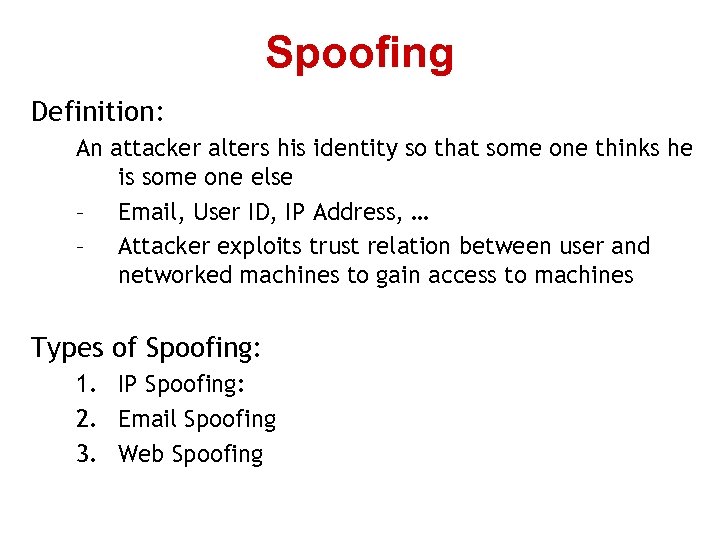 Spoofing

Definition:

An attacker alters his identity so that some one thinks he is some one else

– Email, User ID, IP Address, …
– Attacker exploits trust relation between user and networked machines to gain access to machines

Types of Spoofing:

1. IP Spoofing:
2. Email Spoofing
3. Web Spoofing